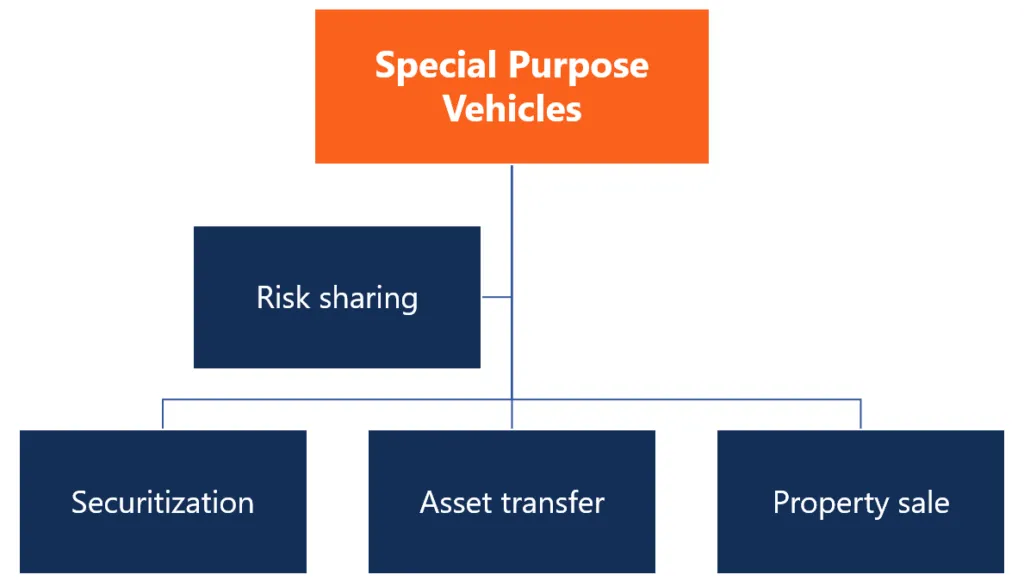 Special Purpose Vehicles

Risk sharing

Securitization

Asset transfer

Property sale